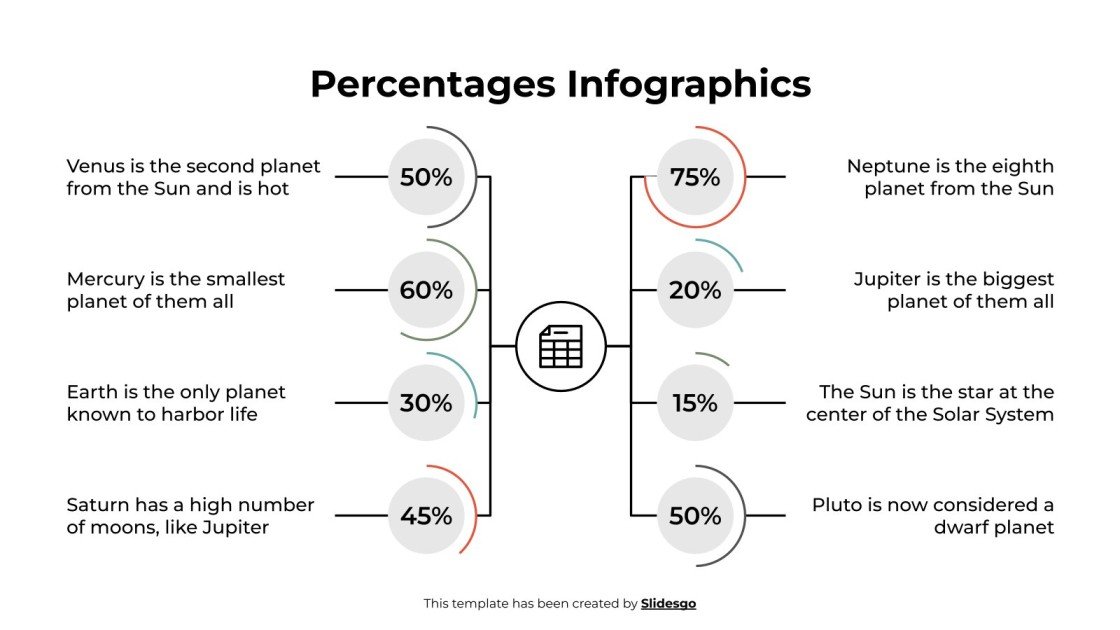 Percentages Infographics

Venus is the second planet from the Sun and is hot

50%

Mercury is the smallest planet of them all

60%

Earth is the only planet known to harbor life

30%

Saturn has a high number of moons, like Jupiter

45%

75%

Neptune is the eighth planet from the Sun

20%

Jupiter is the biggest planet of them all

15%

The Sun is the star at the center of the Solar System

50%

Pluto is now considered a dwarf planet

This template has been created by Slidesgo